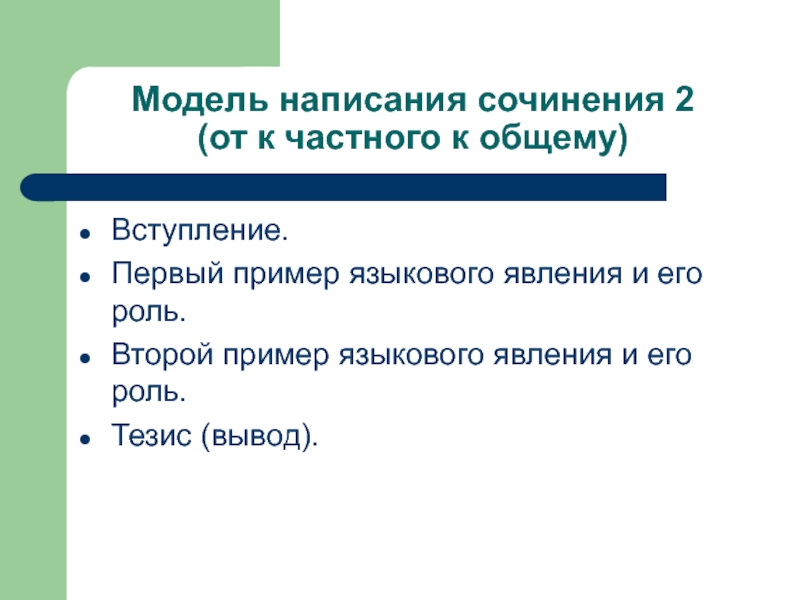 Модель написания сочинения 2
(от к частного к общему)

- Вступление.
- Первый пример языкового явления и его роль.
- Второй пример языкового явления и его роль.
- Тезис (вывод).